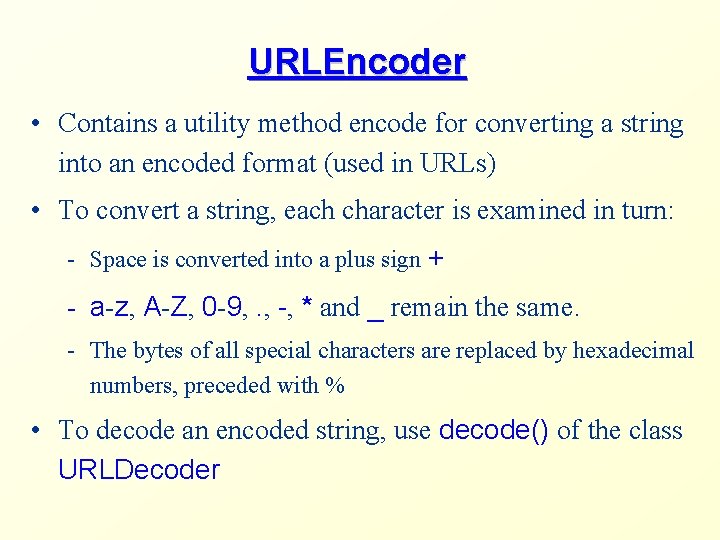 URLEncoder

• Contains a utility method encode for converting a string into an encoded format (used in URLs)

• To convert a string, each character is examined in turn:

- Space is converted into a plus sign +

- a-z, A-Z, 0-9, ., -, * and _ remain the same.

- The bytes of all special characters are replaced by hexadecimal numbers, preceded with %

• To decode an encoded string, use decode() of the class URLDecoder